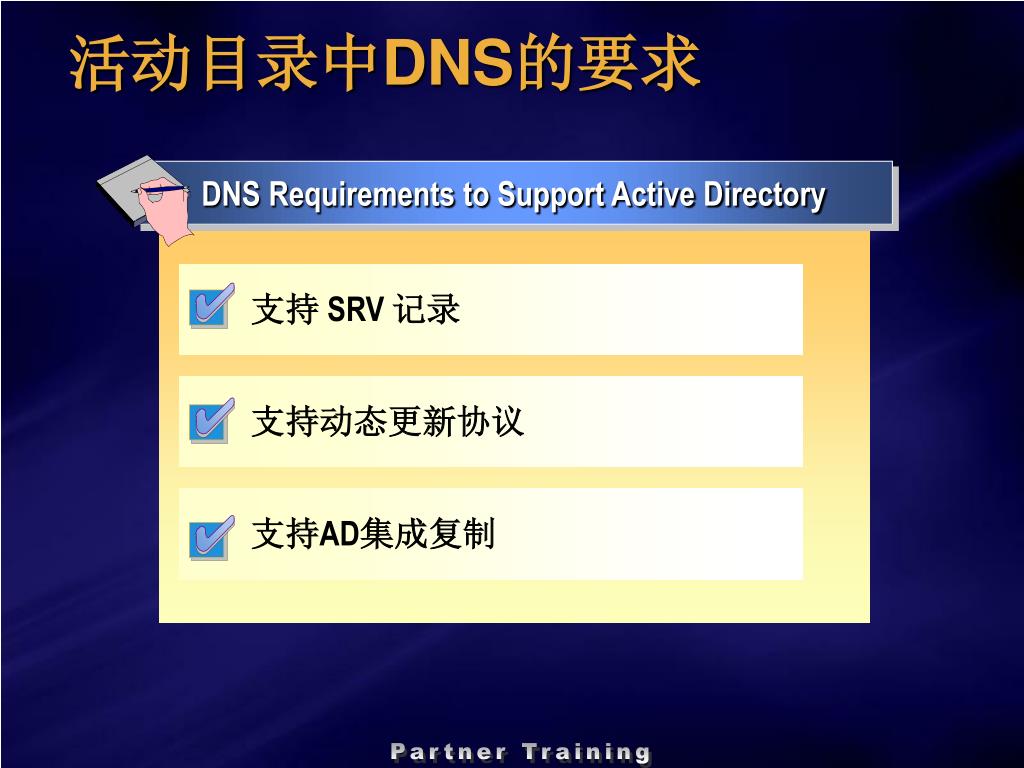 活动目录中DNS的要求

DNS Requirements to Support Active Directory

支持 SRV 记录

支持动态更新协议

支持AD集成复制

Partner Training